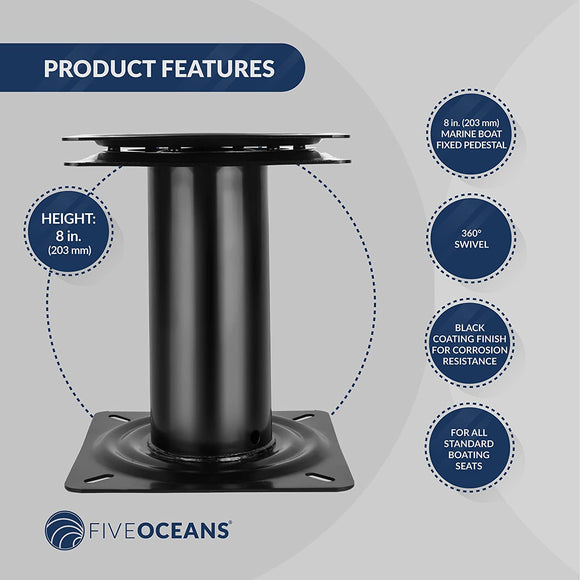 PRODUCT FEATURES

HEIGHT:
8 in.
(203 mm)

8 in. (203 mm)
MARINE BOAT
FIXED PEDESTAL

360°
SWIVEL

BLACK
COATING FINISH
FOR CORROSION
RESISTANCE

FOR ALL
STANDARD
BOATING
SEATS

FIVEOCEANS®